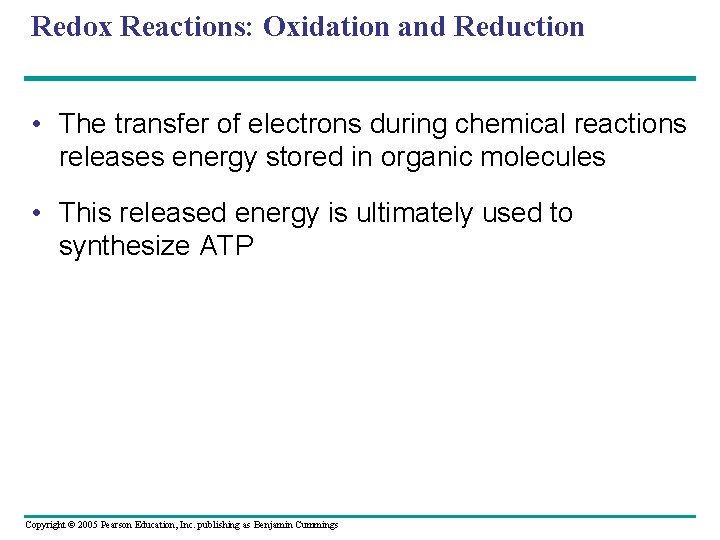 Redox Reactions: Oxidation and Reduction

• The transfer of electrons during chemical reactions releases energy stored in organic molecules

• This released energy is ultimately used to synthesize ATP

Copyright © 2005 Pearson Education, Inc. publishing as Benjamin Cummings